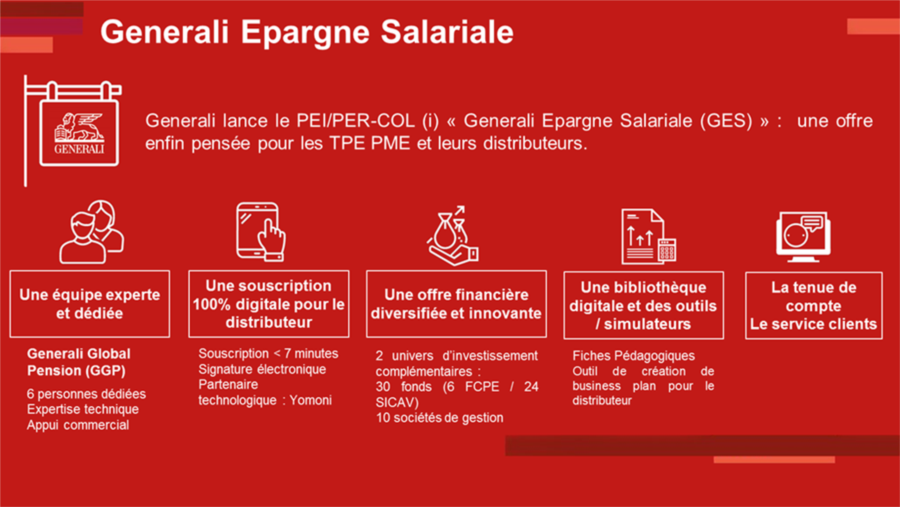 Generali Epargne Salariale

GENERALI

Generali lance le PEI/PER-COL (i) « Generali Epargne Salariale (GES) » : une offre enfin pensée pour les TPE PME et leurs distributeurs.

Une équipe experte et dédiée

Generali Global Pension (GGP)

6 personnes dédiées
Expertise technique
Appui commercial

Une souscription 100% digitale pour le distributeur

Souscription < 7 minutes
Signature électronique
Partenaire technologique : Yomoni

Une offre financière diversifiée et innovante

2 univers d'investissement complémentaires :
30 fonds (6 FCPE / 24 SICAV)
10 sociétés de gestion

Une bibliothèque digitale et des outils / simulateurs

Fiches Pédagogiques
Outil de création de business plan pour le distributeur

La tenue de compte
Le service clients